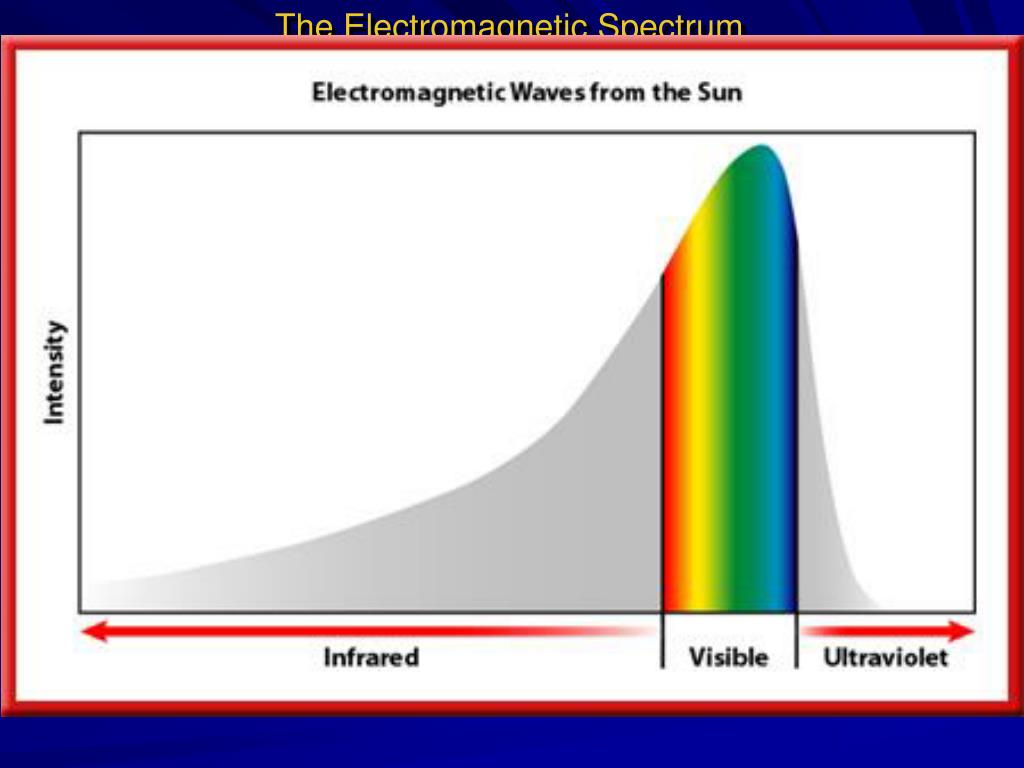 The Electromagnetic Spectrum

Electromagnetic Waves from the Sun

Intensity

Infrared

Visible

Ultraviolet